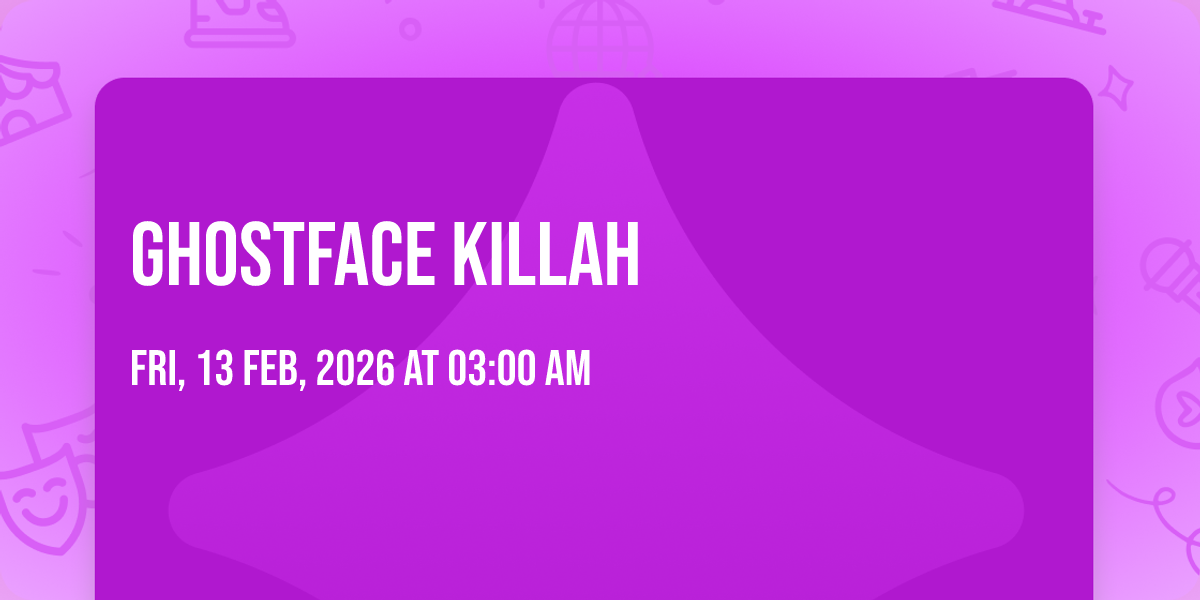 GHOSTFACE KILLAH

FRI, 13 FEB, 2026 AT 03:00 AM